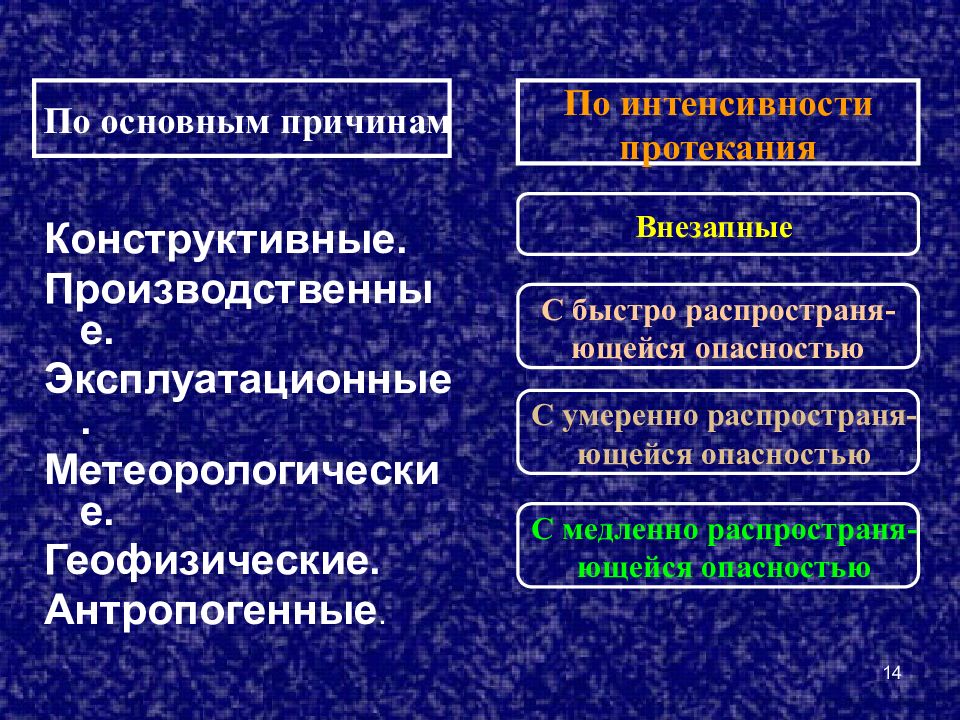 По основным причинам

Конструктивные.
Производственные.
Эксплуатационные.
Метеорологические.
Геофизические.
Антропогенные.

По интенсивности протекания

Внезапные

С быстро распространяющейся опасностью

С умеренно распространяющейся опасностью

С медленно распространяющейся опасностью

14